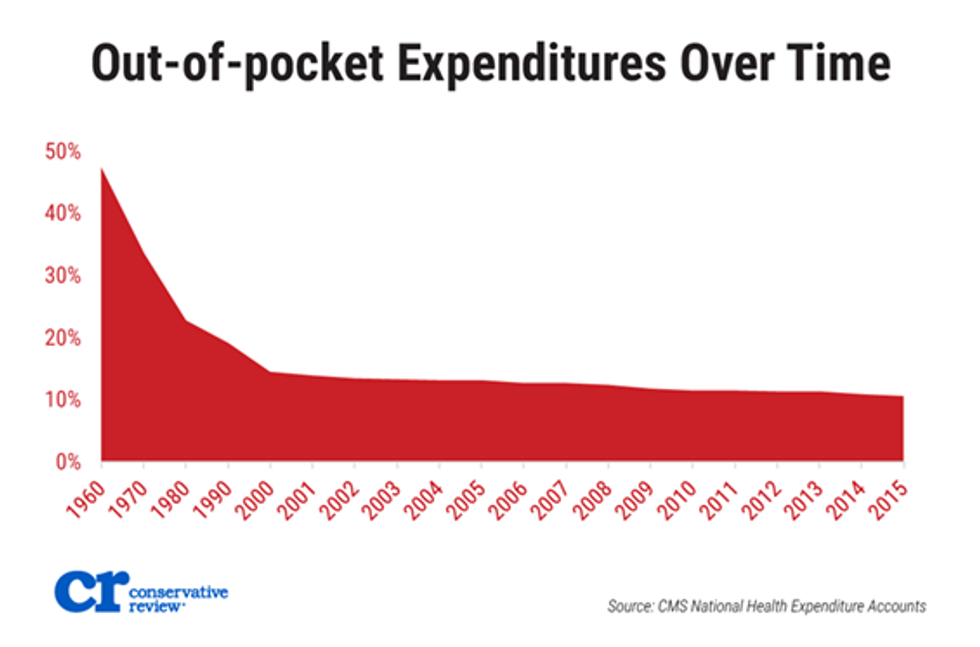 Out-of-pocket Expenditures Over Time

50%
40%
30%
20%
10%
0%

1960 1970 1980 1990 2000 2001 2002 2003 2004 2005 2006 2007 2008 2009 2010 2011 2012 2013 2014 2015

cr conservative review

Source: CMS National Health Expenditure Accounts